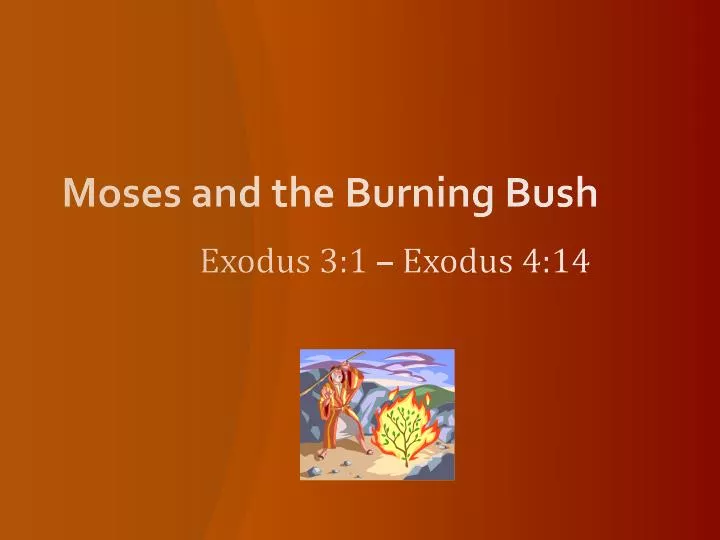 Moses and the Burning Bush

Exodus 3:1 – Exodus 4:14